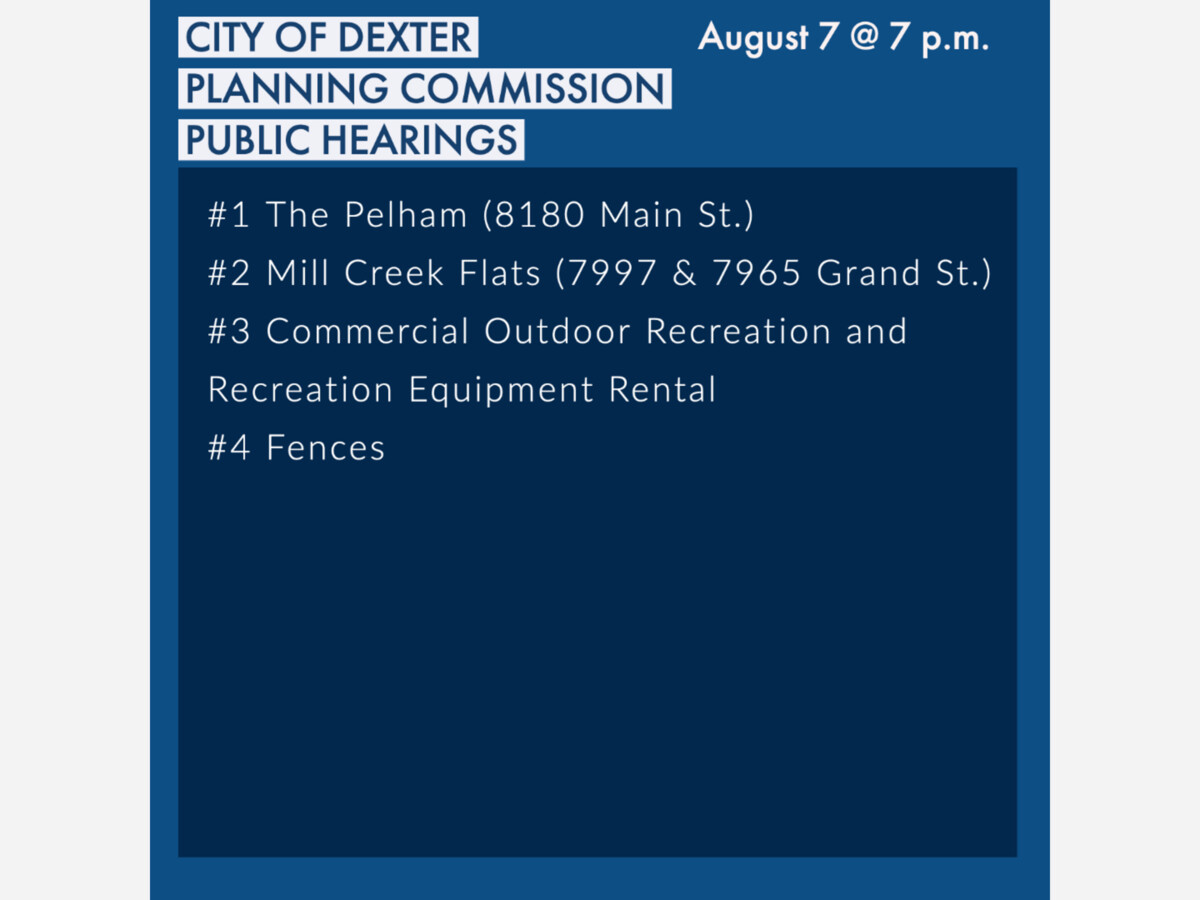 CITY OF DEXTER
PLANNING COMMISSION
PUBLIC HEARINGS

August 7 @ 7 p.m.

#1 The Pelham (8180 Main St.)
#2 Mill Creek Flats (7997 & 7965 Grand St.)
#3 Commercial Outdoor Recreation and Recreation Equipment Rental
#4 Fences